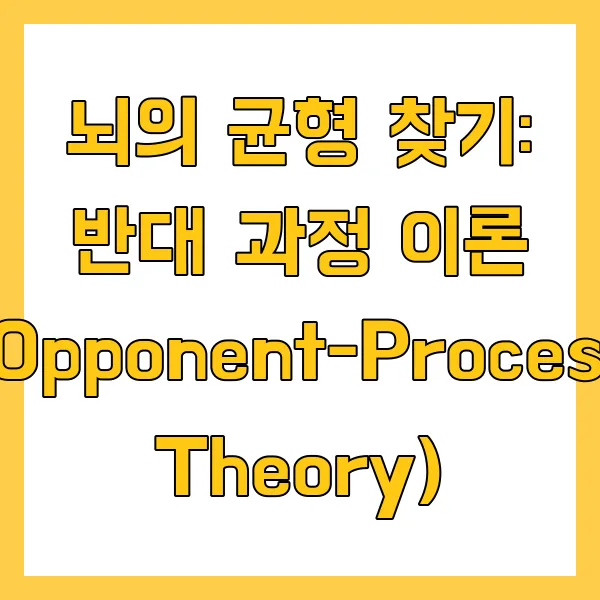 뇌의 균형 찾기: 반대 과정 이론 Opponent-Proces Theory)